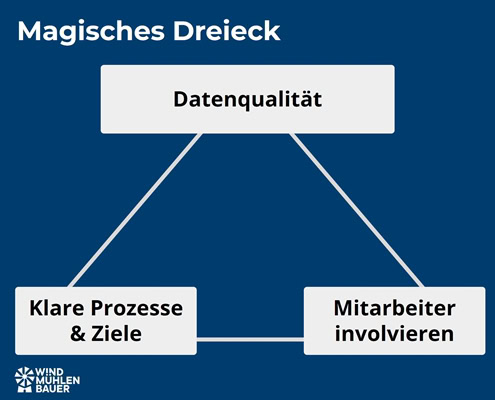 Magisches Dreieck

Datenqualität

Klare Prozesse & Ziele

Mitarbeiter involvieren

WIND MÜHLEN BAUER